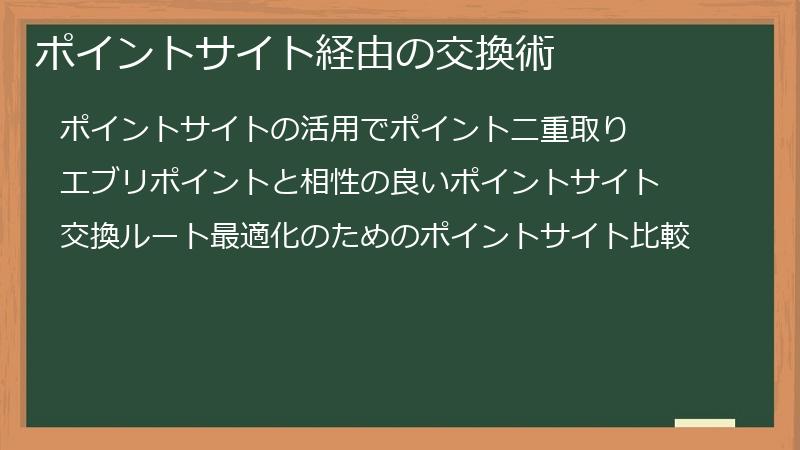 ポイントサイト経由の交換術

ポイントサイトの活用でポイント二重取り

エブリポイントと相性の良いポイントサイト

交換ルート最適化のためのポイントサイト比較